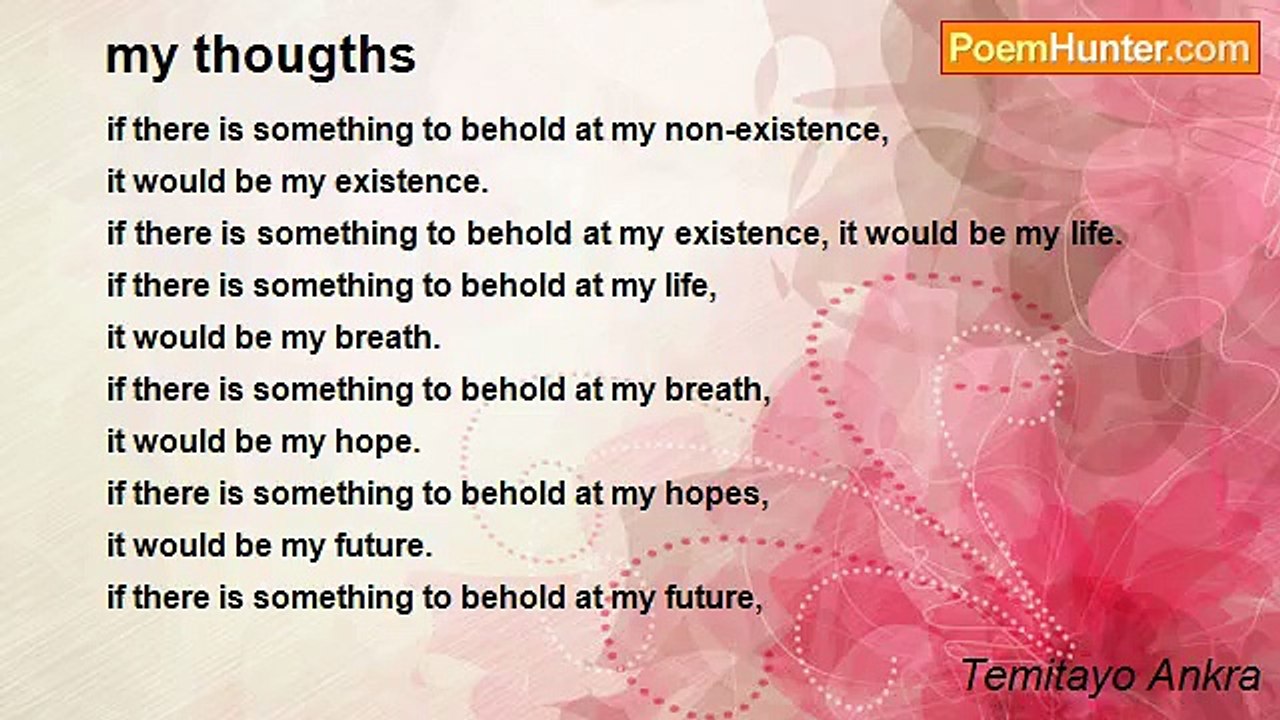 my thougths

PoemHunter.com

if there is something to behold at my non-existence,
it would be my existence.
if there is something to behold at my existence, it would be my life.
if there is something to behold at my life,
it would be my breath.
if there is something to behold at my breath,
it would be my hope.
if there is something to behold at my hopes,
it would be my future.
if there is something to behold at my future,

Temitayo Ankra